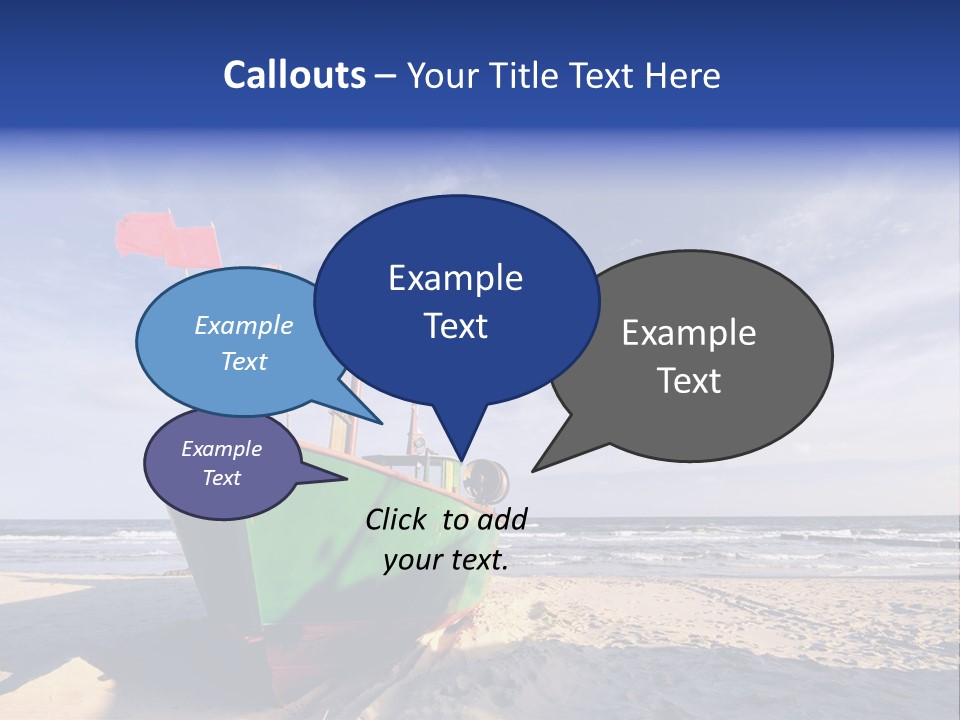 Callouts – Your Title Text Here

Example Text

Example Text

Example Text

Example Text

Click to add your text.